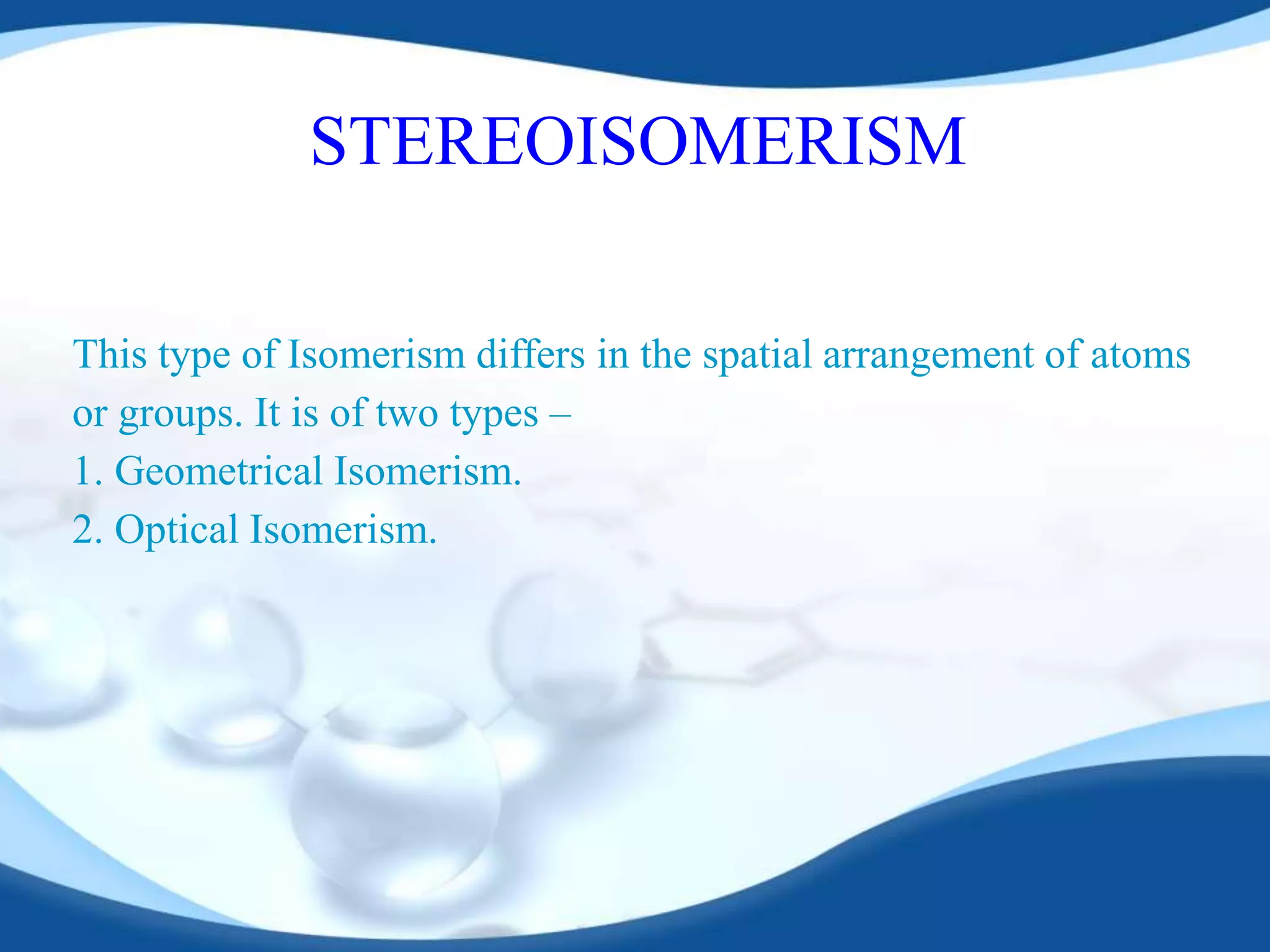 STEREOISOMERISM

This type of Isomerism differs in the spatial arrangement of atoms or groups. It is of two types –
1. Geometrical Isomerism.
2. Optical Isomerism.